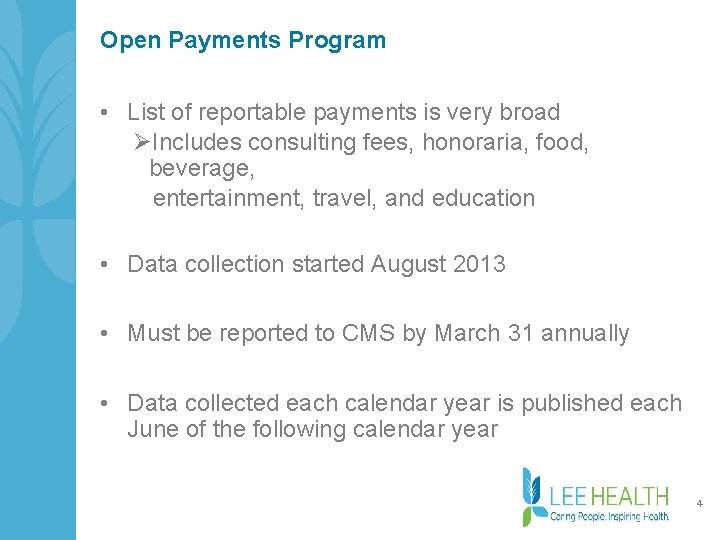 Open Payments Program

• List of reportable payments is very broad
➢Includes consulting fees, honoraria, food, beverage,
entertainment, travel, and education

• Data collection started August 2013

• Must be reported to CMS by March 31 annually

• Data collected each calendar year is published each June of the following calendar year

LEE HEALTH
Caring People. Inspiring Health.

4